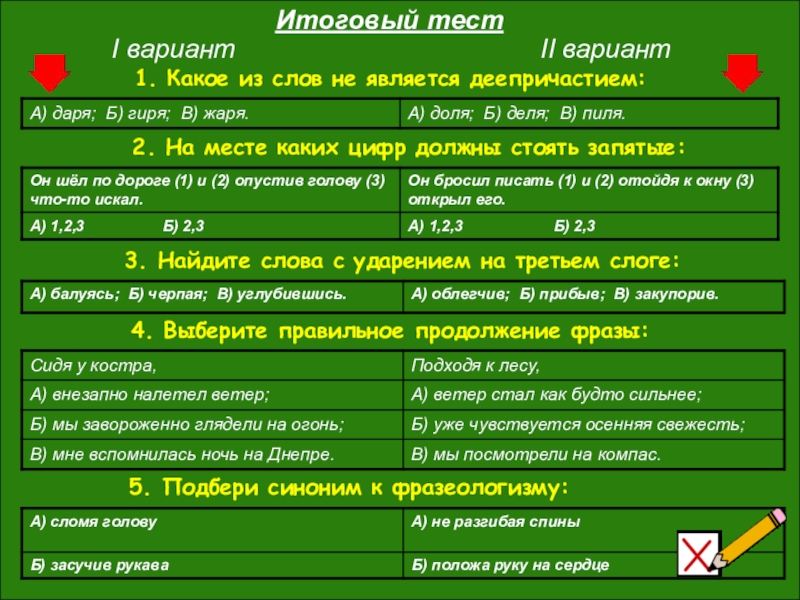 Итоговый тест

I вариант

II вариант

1. Какое из слов не является деепричастием:

| А) даря; Б) гиря; В) жаря. | А) доля; Б) деля; В) пиля. |
|---|---|

2. На месте каких цифр должны стоять запятые:

| Он шёл по дороге (1) и (2) опустив голову (3) что-то искал. | Он бросил писать (1) и (2) отойдя к окну (3) открыл его. |
|---|---|
| А) 1,2,3 Б) 2,3 | А) 1,2,3 Б) 2,3 |

3. Найдите слова с ударением на третьем слоге:

| А) балуясь; Б) черпая; В) углубившись. | А) облегчив; Б) прибыв; В) закупорив. |
|---|---|

4. Выберите правильное продолжение фразы:

| Сидя у костра, | Подходя к лесу, |
|---|---|
| А) внезапно налетел ветер; | А) ветер стал как будто сильнее; |
| Б) мы завороженно глядели на огонь; | Б) уже чувствуется осенняя свежесть; |
| В) мне вспомнилась ночь на Днепре. | В) мы посмотрели на компас. |

5. Подбери синоним к фразеологизму:

| А) сломя голову | А) не разгибая спины |
|---|---|
| Б) засучив рукава | Б) положа руку на сердце |